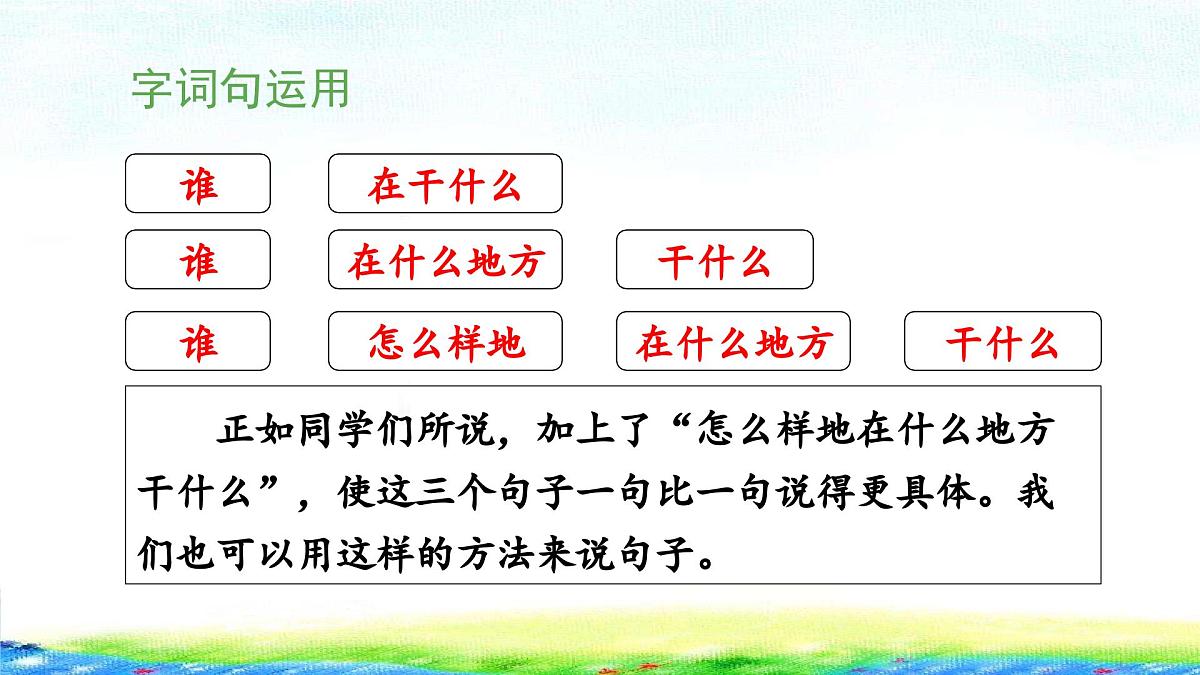 字词句运用

谁 在干什么

谁 在什么地方 干什么

谁 怎么样地 在什么地方 干什么

正如同学们所说，加上了“怎么样地在什么地方干什么”，使这三个句子一句比一句说得更具体。我们也可以用这样的方法来说句子。